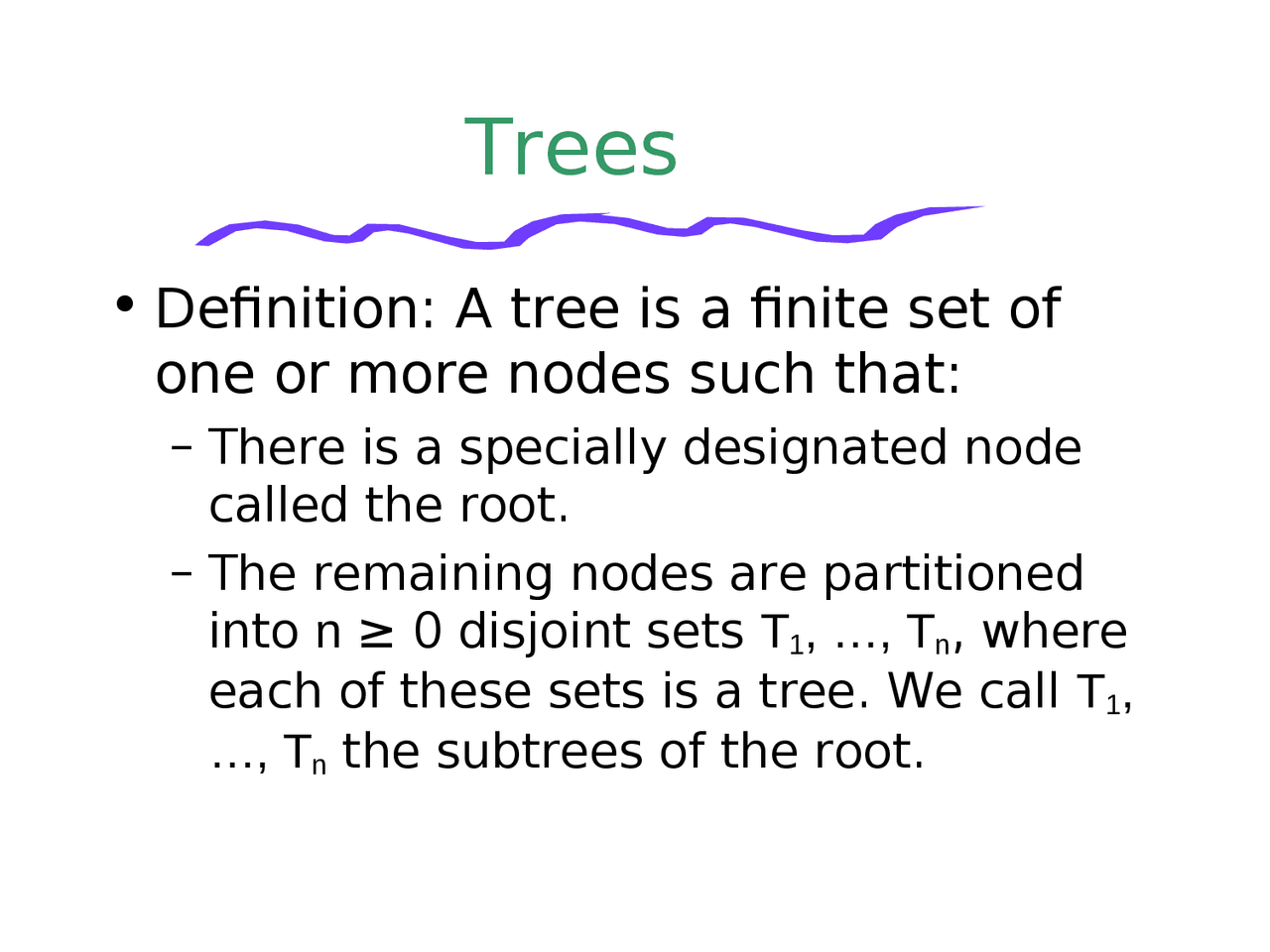 Trees

• Definition: A tree is a finite set of one or more nodes such that:

– There is a specially designated node called the root.

– The remaining nodes are partitioned into $n \geq 0$ disjoint sets $T_1$, …, $T_n$, where each of these sets is a tree. We call $T_1$, …, $T_n$ the subtrees of the root.